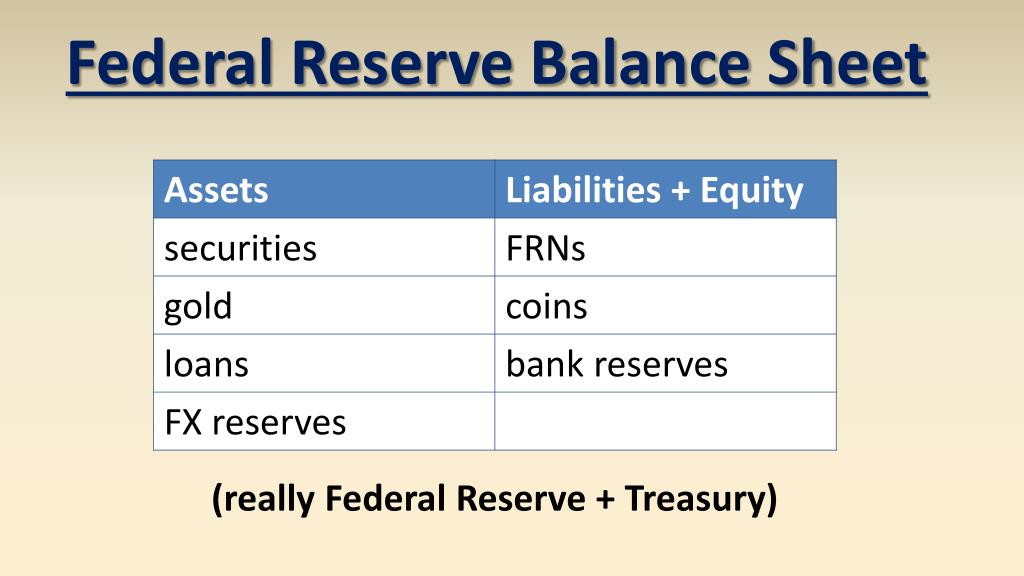 Federal Reserve Balance Sheet

| Assets | Liabilities + Equity |
|---|---|
| securities | FRNs |
| gold | coins |
| loans | bank reserves |
| FX reserves | |

(really Federal Reserve + Treasury)